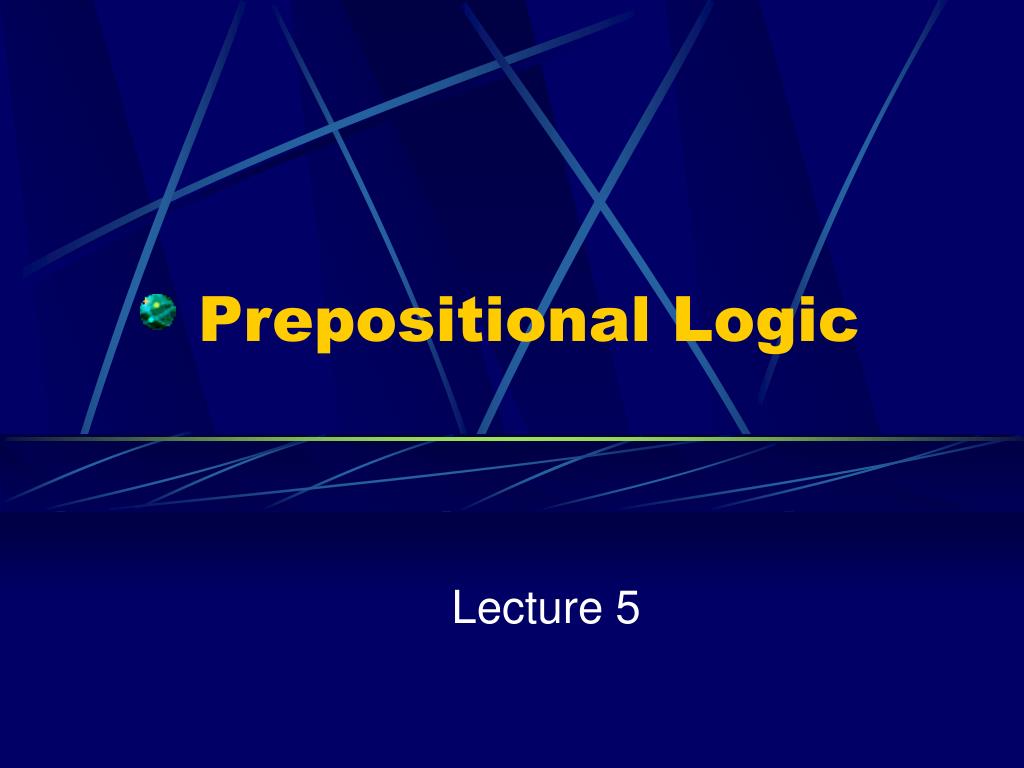 Prepositional Logic

Lecture 5